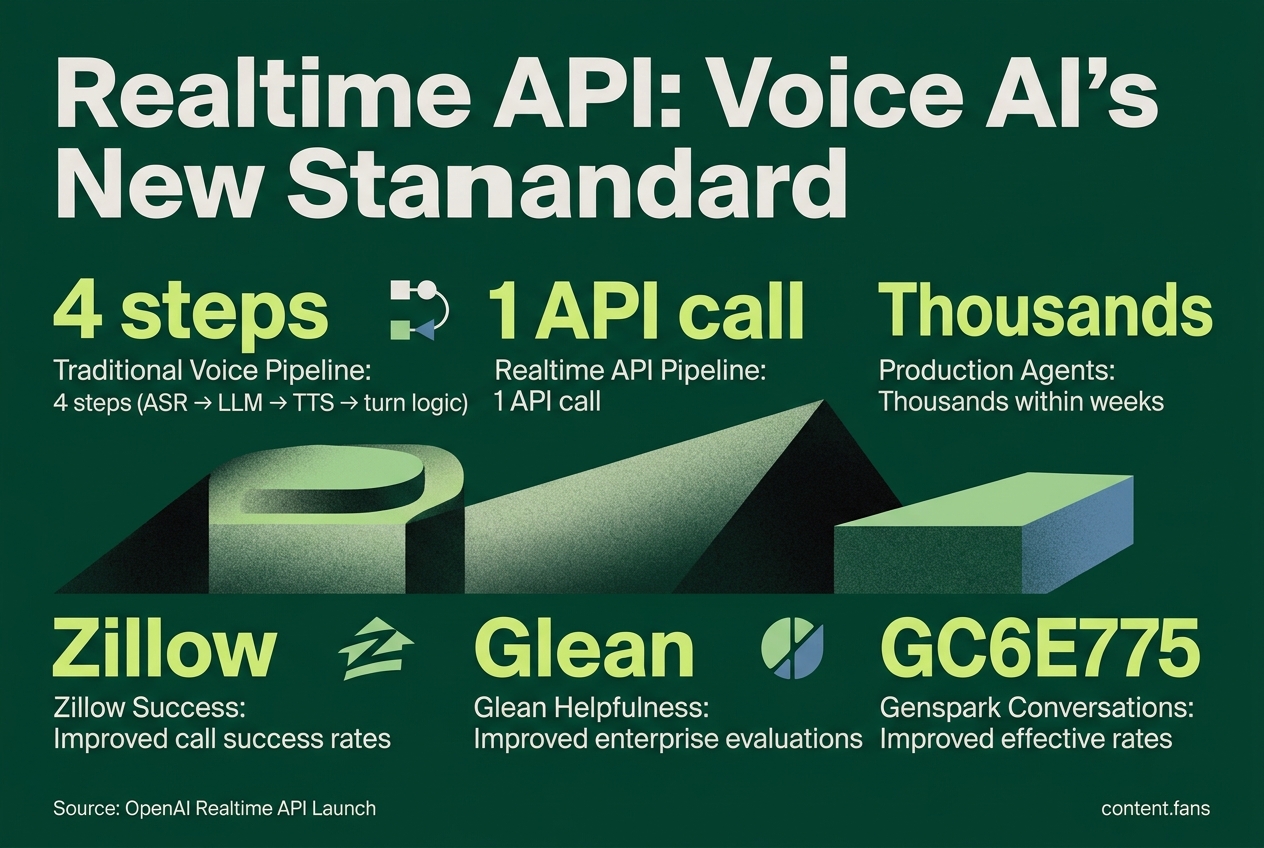 Realtime API: Voice AI's New Stanandard

4 steps
Traditional Voice Pipeline:
4 steps (ASR → LLM → TTS → turn logic)

1 API call
Realtime API Pipeline:
1 API call

Thousands
Production Agents:
Thousands within weeks

Zillow
Zillow Success:
Improved call success rates

Glean
Glean Helpfulness:
Improved enterprise evaluations

GC6E775
Genspark Conversations:
Improved effective rates

Source: OpenAI Realtime API Launch

content.fans